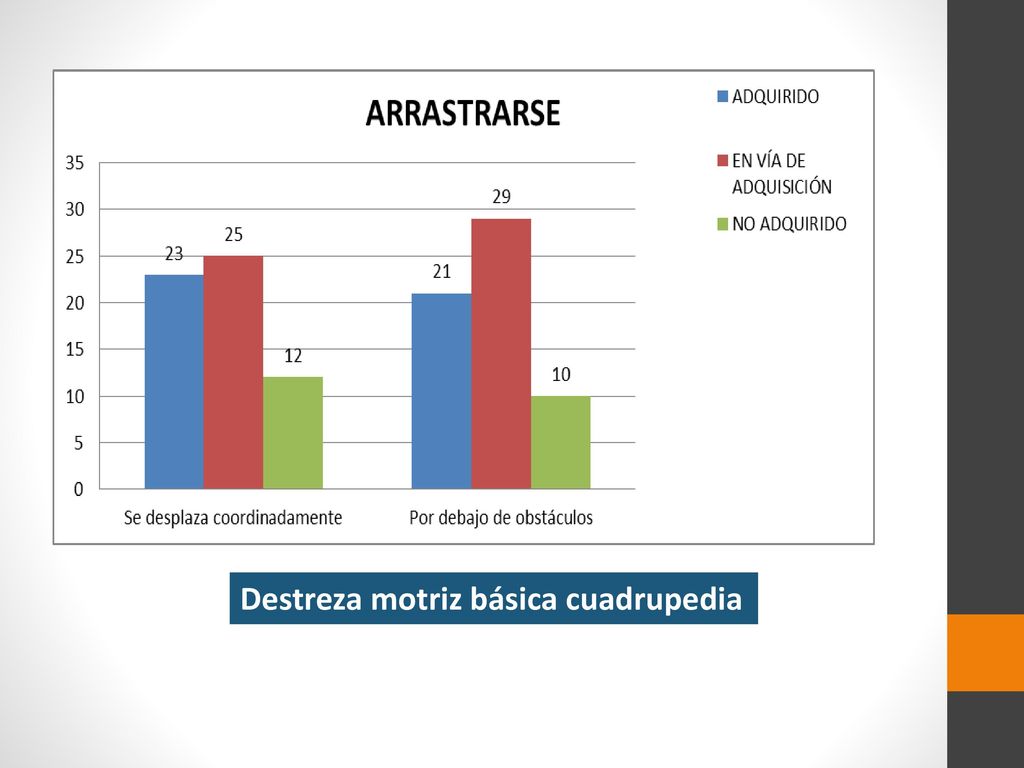 ARRASTRARSE

ADQUIRIDO
EN VÍA DE ADQUISICIÓN
NO ADQUIRIDO

35
30
25
20
15
10
5
0

23
25
12
21
29
10

Se desplaza coordinadamente
Por debajo de obstáculos

Destreza motriz básica cuadrupedia